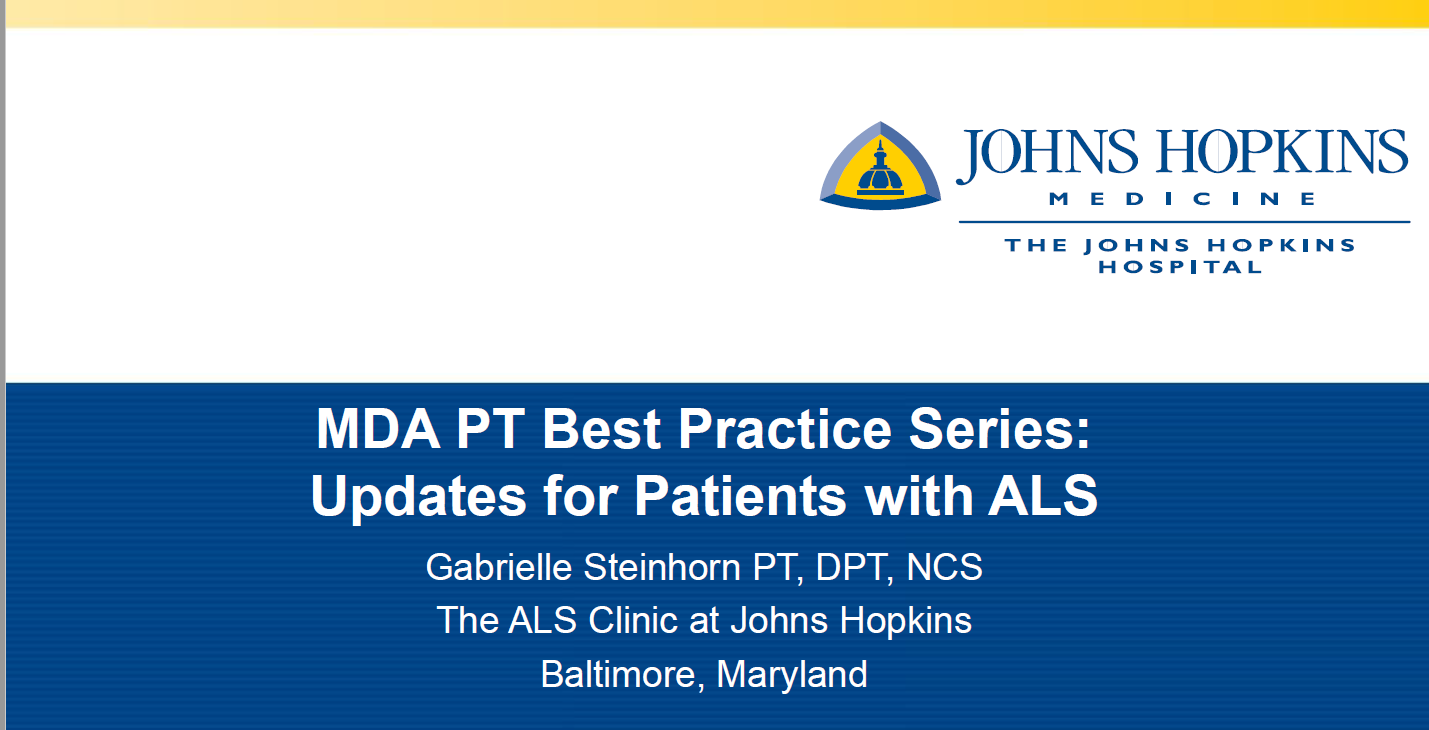 JOHNS HOPKINS
MEDICINE

THE JOHNS HOPKINS HOSPITAL

MDA PT Best Practice Series: Updates for Patients with ALS

Gabrielle Steinhorn PT, DPT, NCS

The ALS Clinic at Johns Hopkins

Baltimore, Maryland